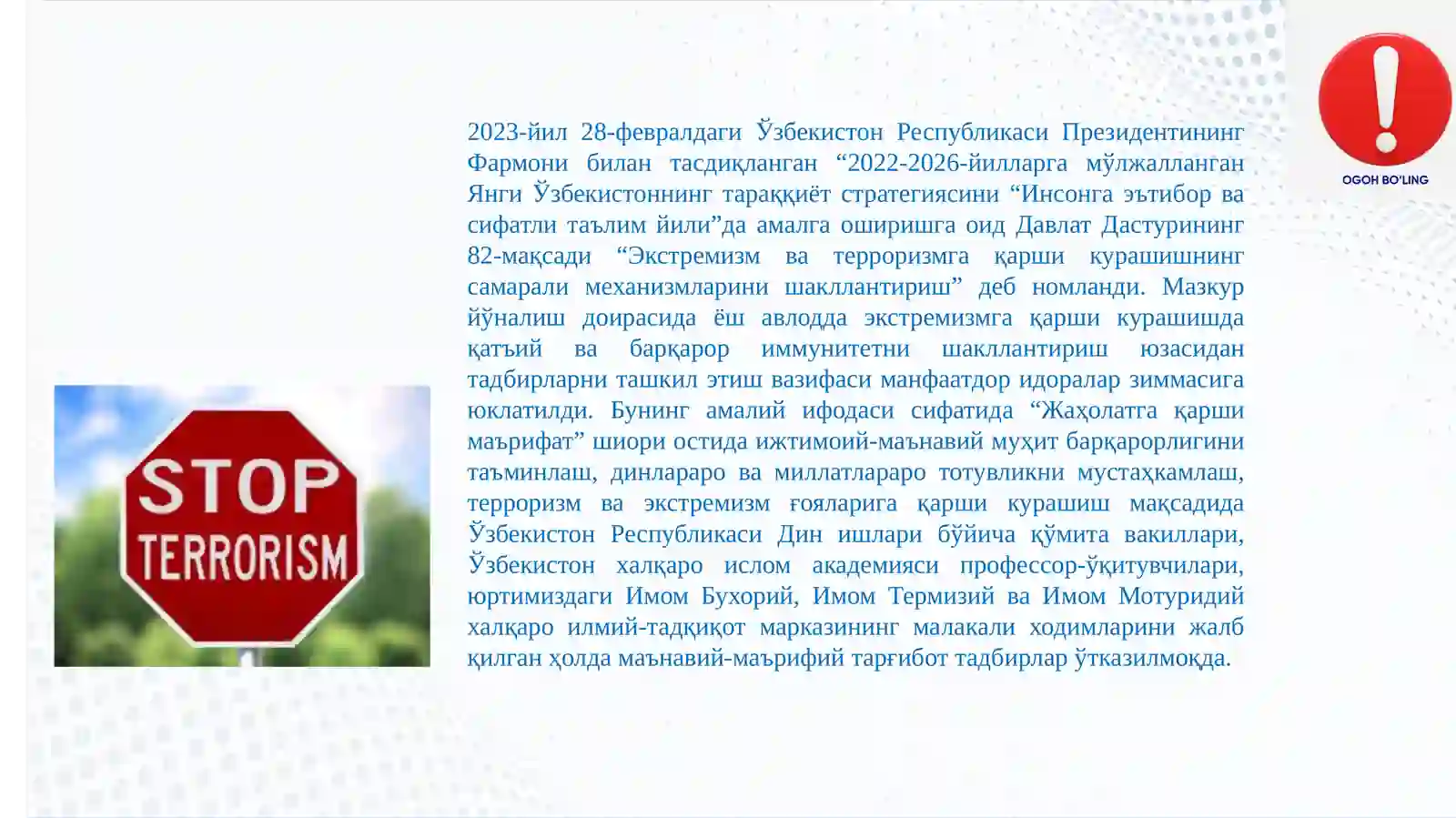 OGOH BO'LING

2023-йил 28-февралдаги Ўзбекистон Республикаси Президентининг Фармони билан тасдиқланган “2022-2026-йилларга мўлжалланган Янги Ўзбекистоннинг тараққиёт стратегиясини “Инсонга эътибор ва сифатли таълим йили”да амалга оширишга оид Давлат Дастурининг 82-мақсади “Экстремизм ва терроризмга қарши курашишнинг самарали механизмларини шакллантириш” деб номланди. Мазкур йўналиш доирасида ёш авлодда экстремизмга қарши курашишда қатъий ва барқарор иммунитетни шакллантириш юзасидан тадбирларни ташкил этиш вазифаси манфаатдор идоралар зиммасига юклатилди. Бунинг амалий ифодаси сифатида “Жаҳолатга қарши маърифат” шиори остида ижтимоий-маънавий муҳит барқарорлигини таъминлаш, динлараро ва миллатлараро тотувликни мустаҳкамлаш, терроризм ва экстремизм ғояларига қарши курашиш мақсадида Ўзбекистон Республикаси Дин ишлари бўйича қўмита вакиллари, Ўзбекистон халқаро ислом академияси профессор-ўқитувчилари, юртимиздаги Имом Бухорий, Имом Термизий ва Имом Мотуридий халқаро илмий-тадқиқот марказининг малакали ходимларини жалб қилган ҳолда маънавий-маърифий тарғибот тадбирлар ўтказилмоқда.

STOP
TERRORISM